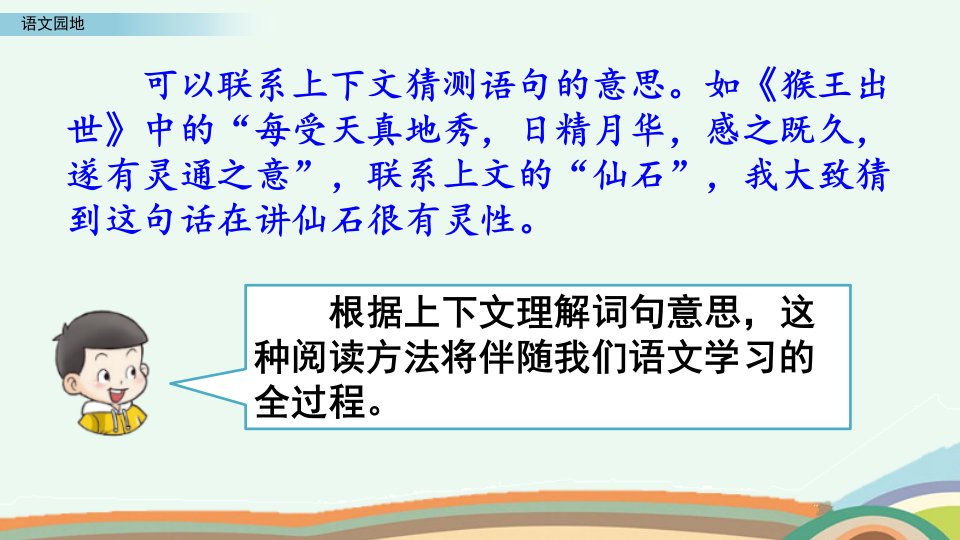 语文园地

可以联系上下文猜测语句的意思。如《猴王出世》中的“每受天真地秀，日精月华，感之既久，遂有灵通之意”，联系上文的“仙石”，我大致猜到这句话在讲仙石很有灵性。

根据上下文理解词句意思，这种阅读方法将伴随我们语文学习的全过程。